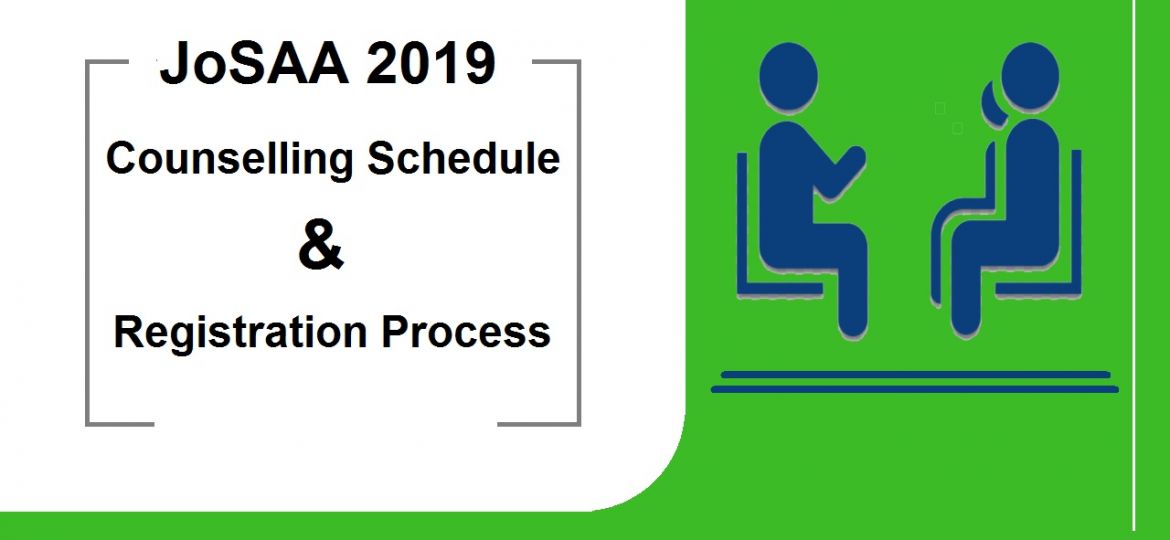 JoSAA 2019

Counselling Schedule

&

Registration Process